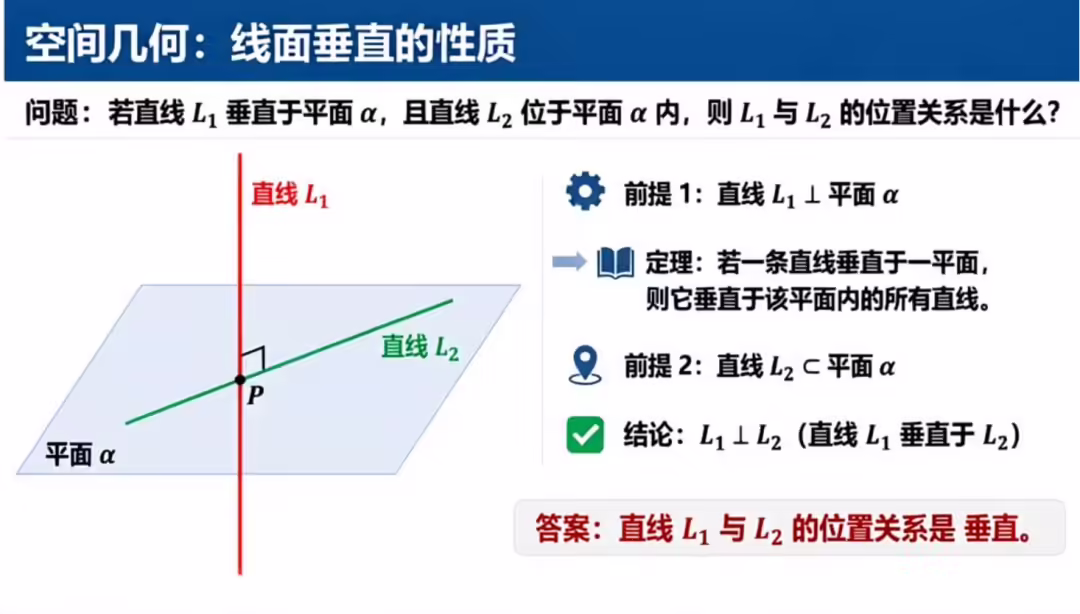 空间几何：线面垂直的性质

问题：若直线 $L_1$ 垂直于平面 $\alpha$，且直线 $L_2$ 位于平面 $\alpha$ 内，则 $L_1$ 与 $L_2$ 的位置关系是什么？

直线 $L_1$

直线 $L_2$

$P$

平面 $\alpha$

前提 1：直线 $L_1 \perp$ 平面 $\alpha$

定理：若一条直线垂直于一平面，则它垂直于该平面内的所有直线。

前提 2：直线 $L_2 \subset$ 平面 $\alpha$

结论：$L_1 \perp L_2$（直线 $L_1$ 垂直于 $L_2$）

答案：直线 $L_1$ 与 $L_2$ 的位置关系是 垂直。